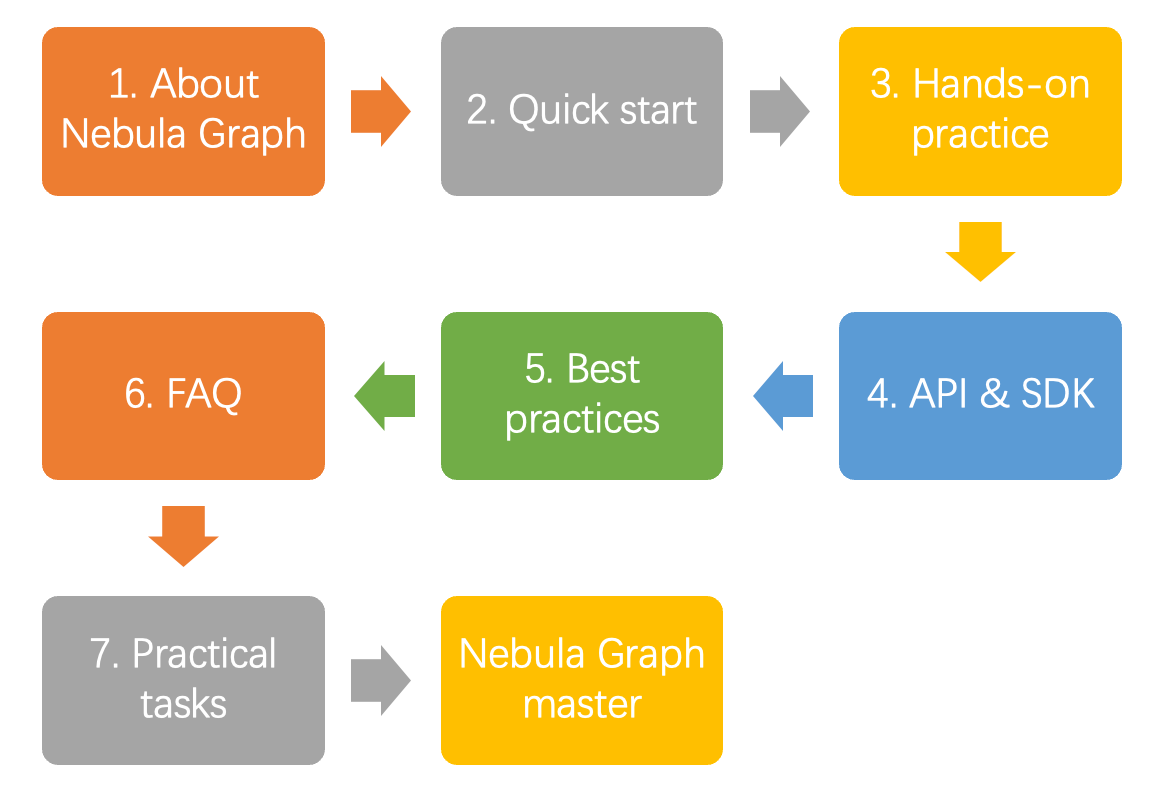 1. About Nebula Graph

2. Quick start

3. Hands-on practice

4. API & SDK

5. Best practices

6. FAQ

7. Practical tasks

Nebula Graph master